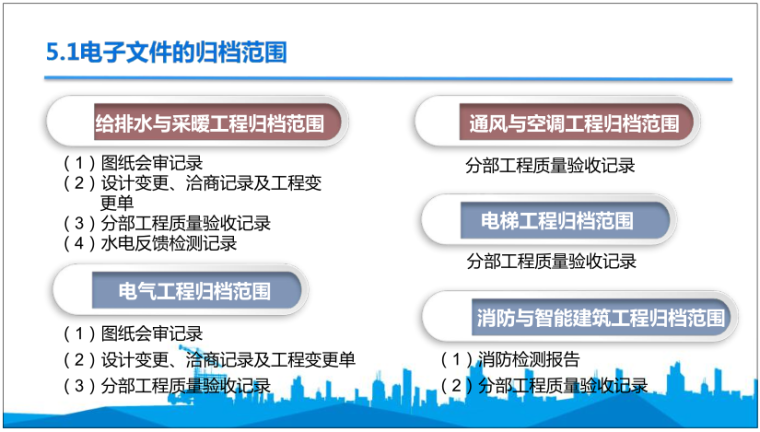 5.1电子文件的归档范围

给排水与采暖工程归档范围

（1）图纸会审记录
（2）设计变更、洽商记录及工程变更单
（3）分部工程质量验收记录
（4）水电反馈检测记录

电气工程归档范围

（1）图纸会审记录
（2）设计变更、洽商记录及工程变更单
（3）分部工程质量验收记录

通风与空调工程归档范围

分部工程质量验收记录

电梯工程归档范围

分部工程质量验收记录

消防与智能建筑工程归档范围

（1）消防检测报告
（2）分部工程质量验收记录